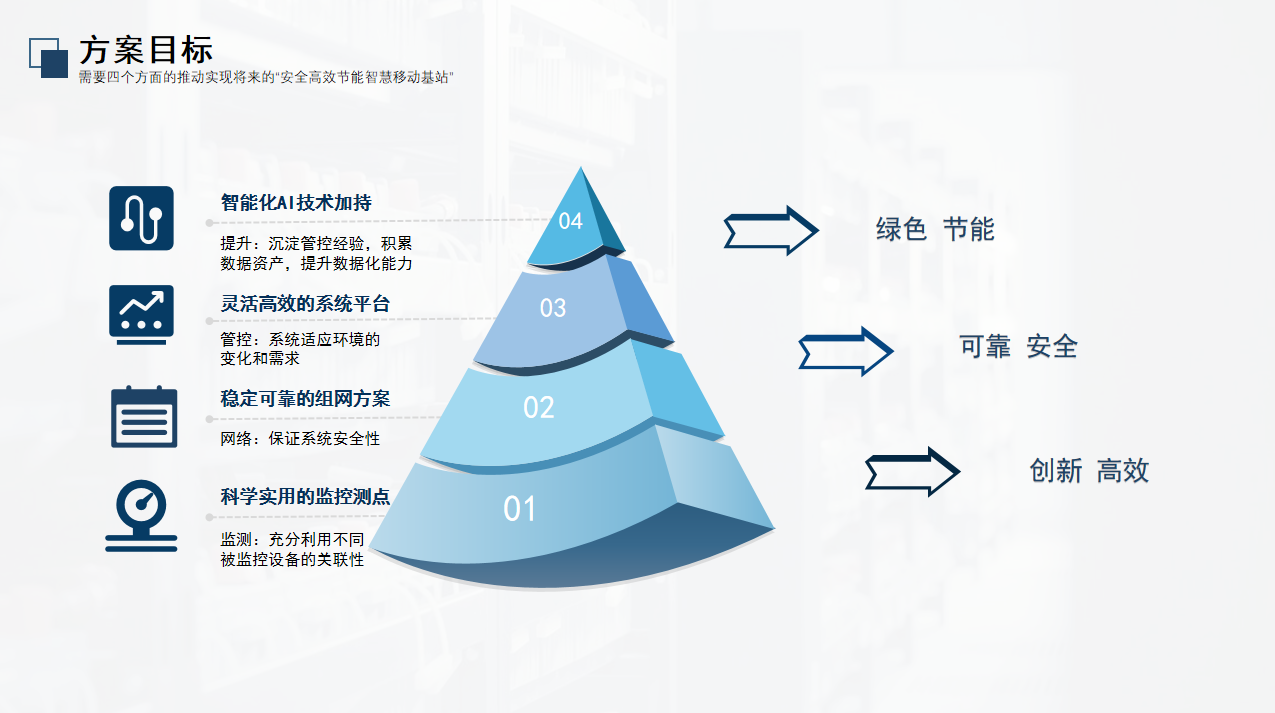 方案目标
需要四个方面的推动实现将来的"安全高效节能智慧移动基站"

智能化AI技术加持
提升：沉淀管控经验，积累数据资产，提升数据化能力

灵活高效的系统平台
管控：系统适应环境的变化和需求

稳定可靠的组网方案
网络：保证系统安全性

科学实用的监控测点
监测：充分利用不同被监控设备的关联性

04
03
02
01

绿色 节能
可靠 安全
创新 高效